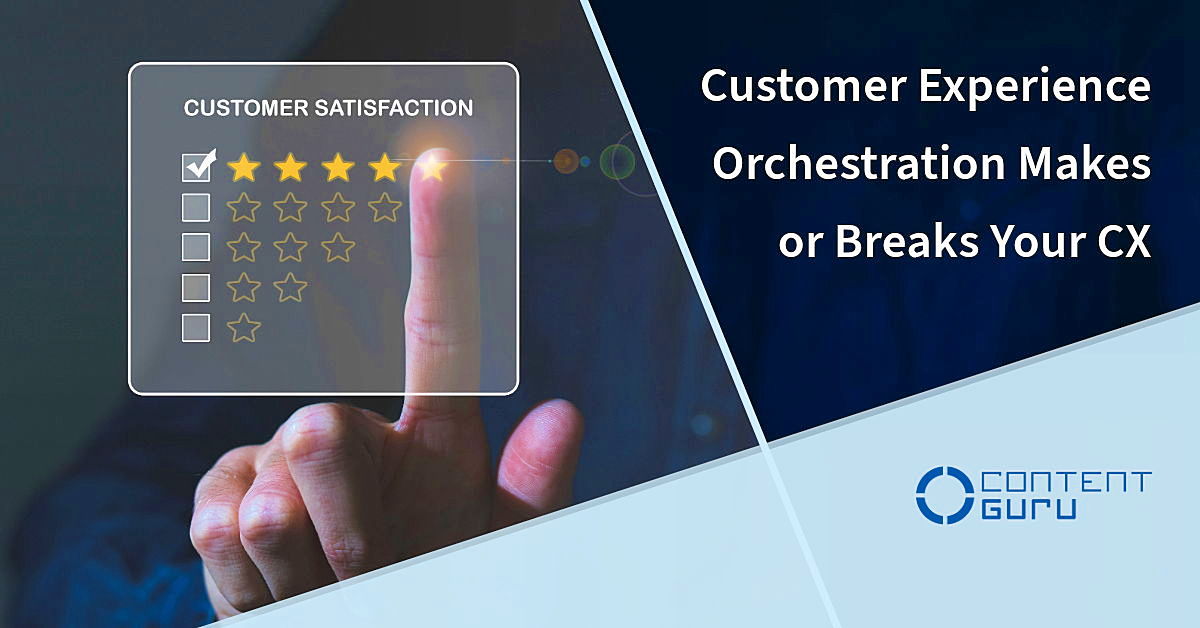 CUSTOMER SATISFACTION

Customer Experience Orchestration Makes or Breaks Your CX

CONTENT GURU